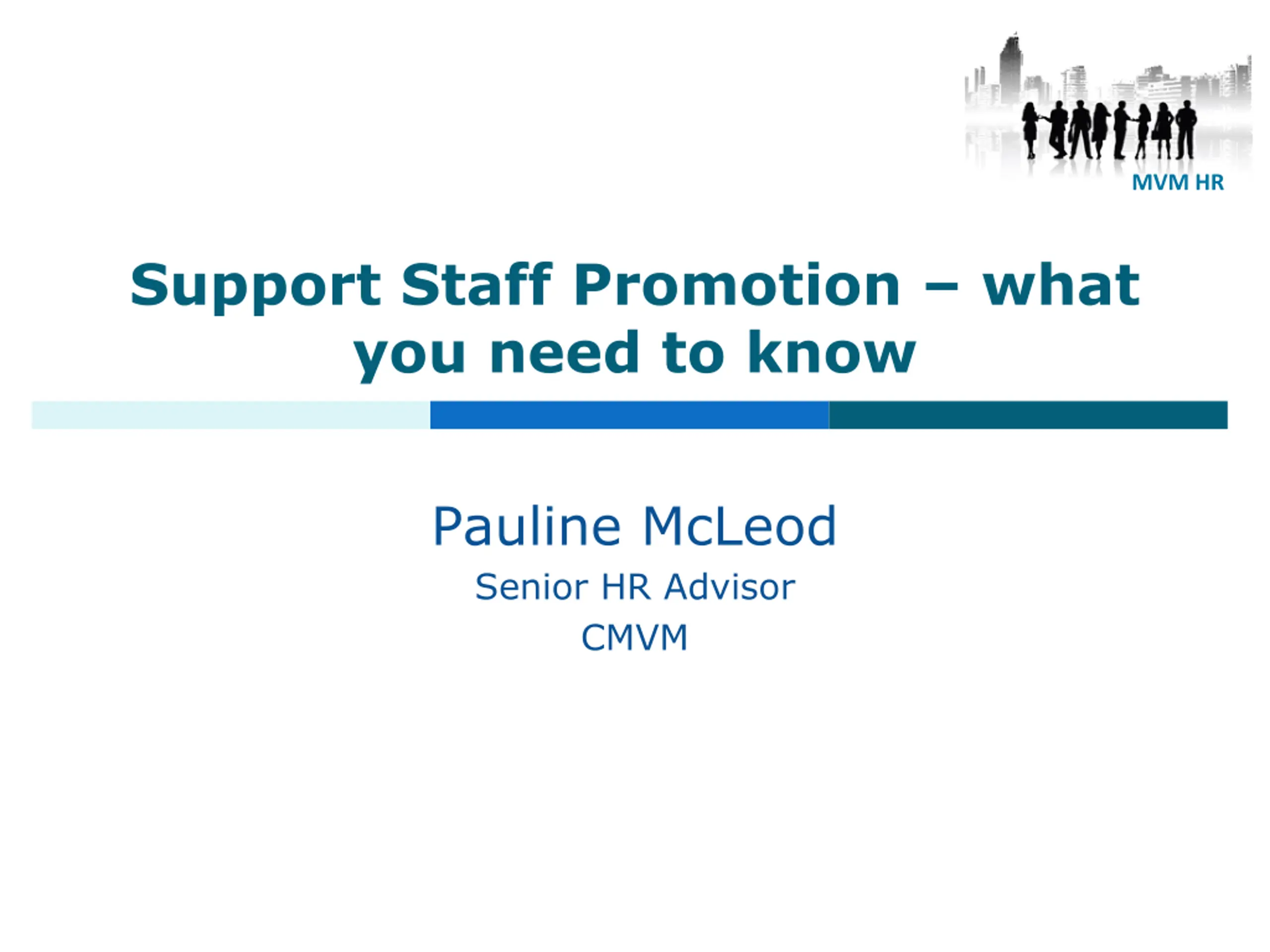 MVM HR

Support Staff Promotion – what you need to know

Pauline McLeod

Senior HR Advisor

CMVM